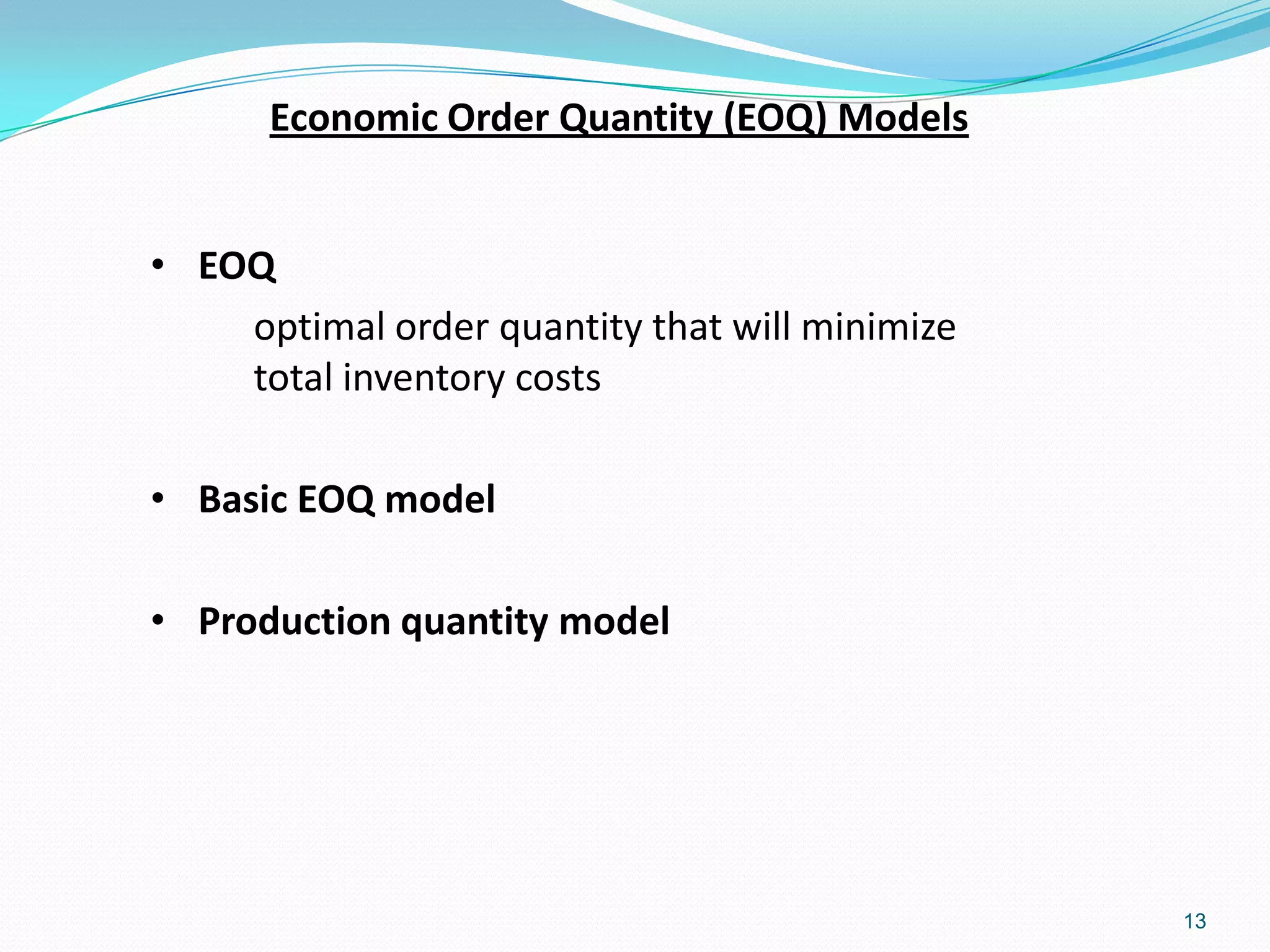 Economic Order Quantity (EOQ) Models

• EOQ

optimal order quantity that will minimize total inventory costs

• Basic EOQ model

• Production quantity model

13